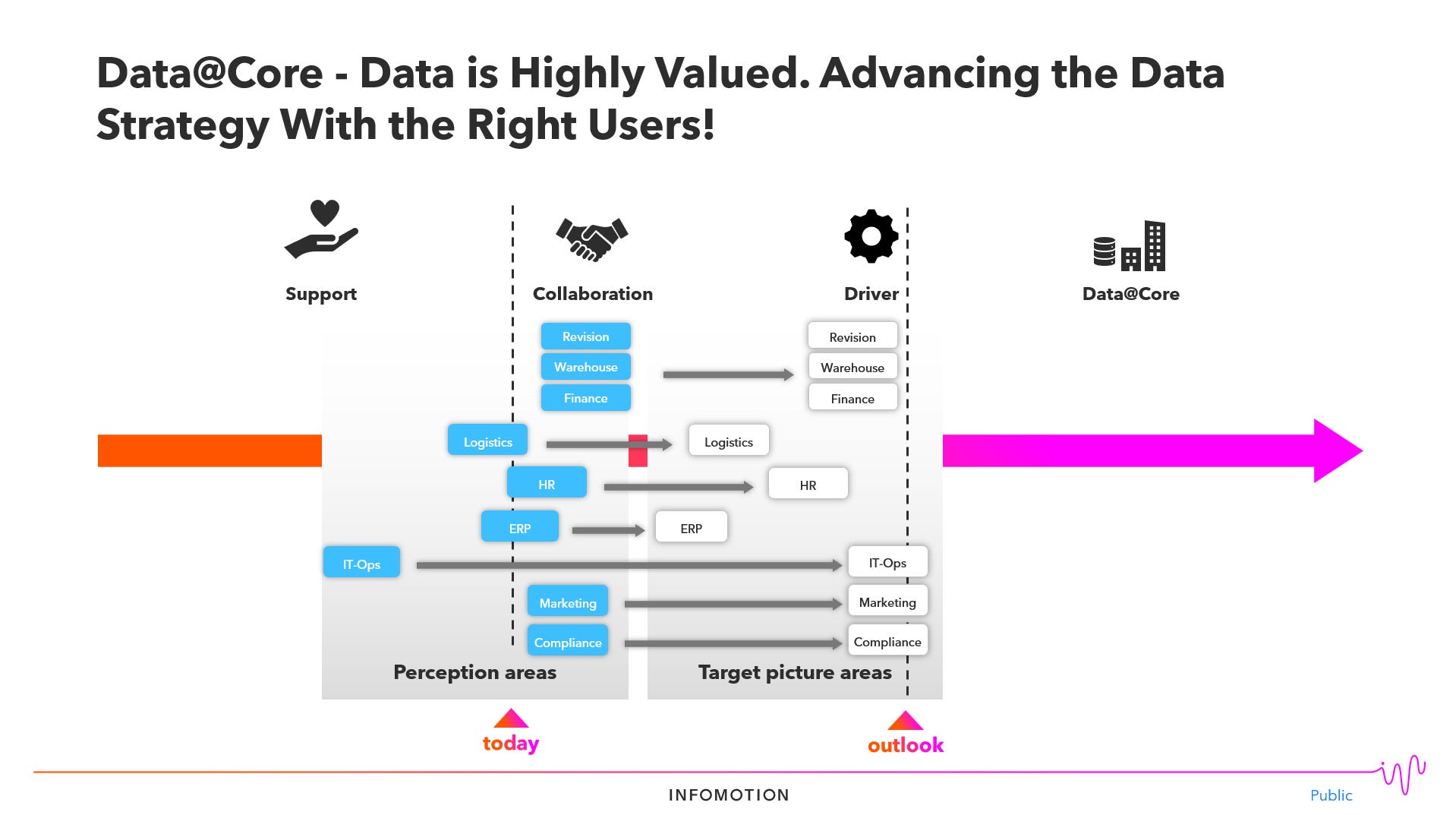 Data@Core - Data is Highly Valued. Advancing the Data Strategy With the Right Users!

Support

Collaboration

Driver

Data@Core

Revision
Warehouse
Finance

Revision
Warehouse
Finance

Logistics
Logistics

HR
HR

ERP
ERP

IT-Ops
IT-Ops

Marketing
Marketing

Compliance
Compliance

Perception areas

Target picture areas

today

outlook

INFOMOTION

Public